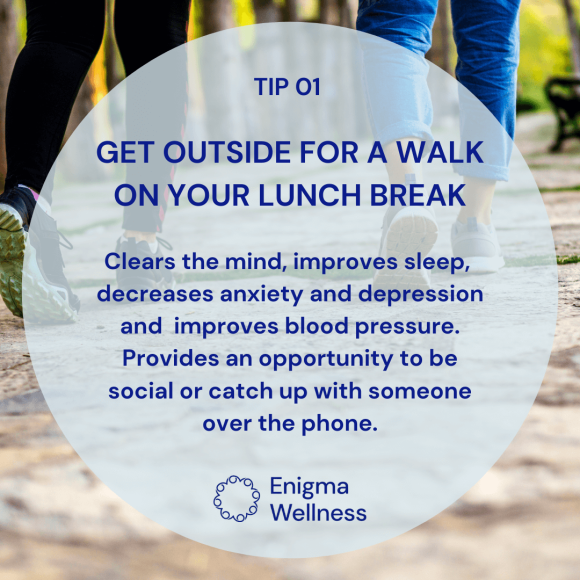 TIP 01

GET OUTSIDE FOR A WALK ON YOUR LUNCH BREAK

Clears the mind, improves sleep, decreases anxiety and depression and  improves blood pressure. Provides an opportunity to be social or catch up with someone over the phone.

Enigma Wellness